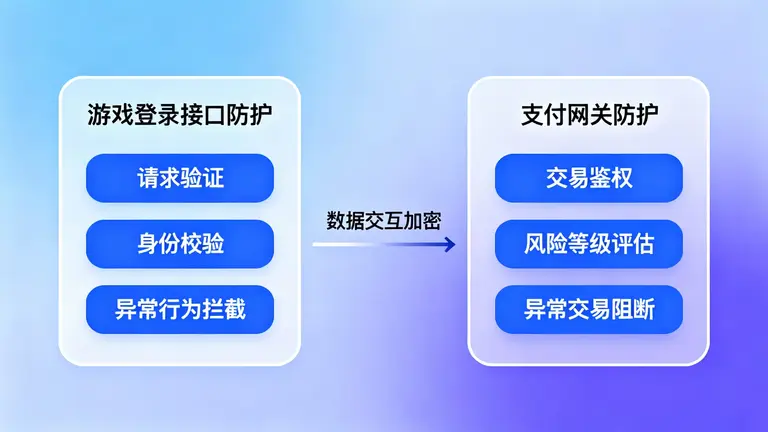 游戏登录接口防护

请求验证

身份校验

异常行为拦截

数据交互加密

支付网关防护

交易鉴权

风险等级评估

异常交易阻断